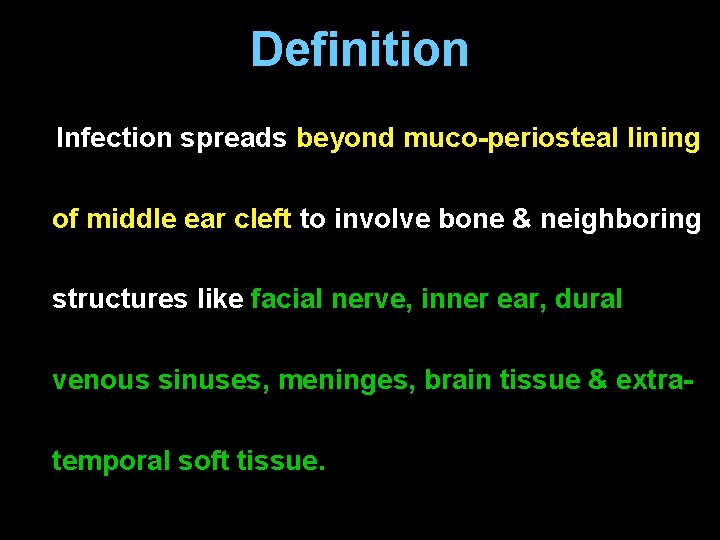 Definition

Infection spreads beyond muco-periosteal lining of middle ear cleft to involve bone & neighboring structures like facial nerve, inner ear, dural venous sinuses, meninges, brain tissue & extra-temporal soft tissue.